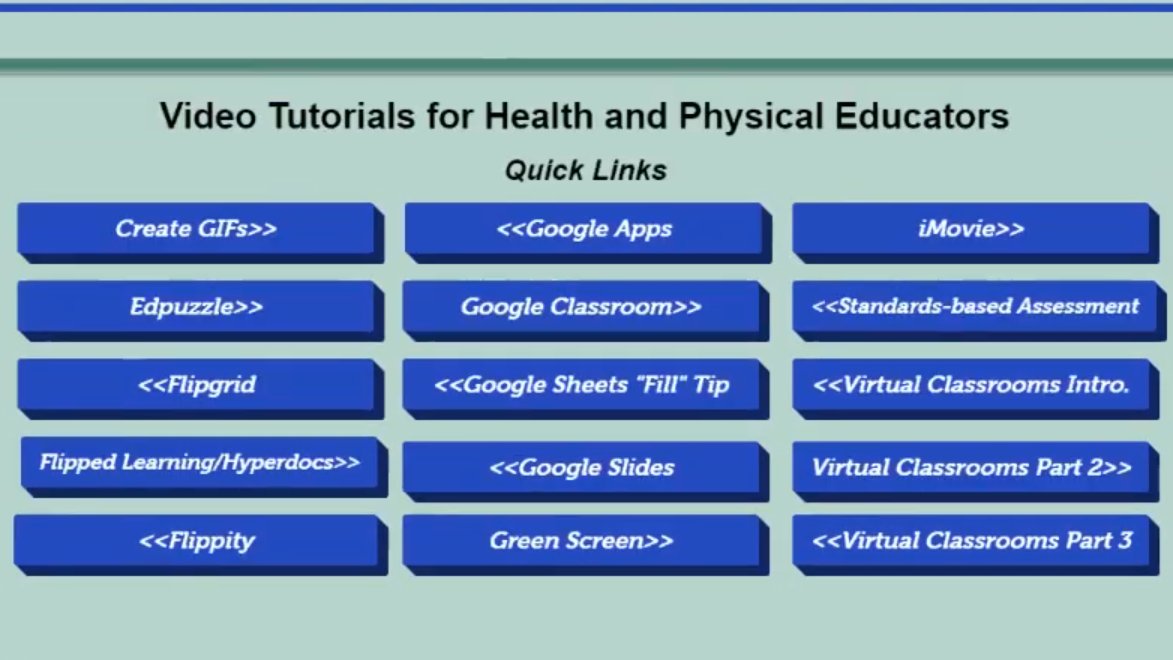 Video Tutorials for Health and Physical Educators

Quick Links

Create GIFs>>

Edpuzzle>>

<<Flipgrid

Flipped Learning/Hyperdocs>>

<<Flippity

<<Google Apps

Google Classroom>>

<<Google Sheets "Fill" Tip

<<Google Slides

Green Screen>>

iMovie>>

<<Standards-based Assessment

<<Virtual Classrooms Intro.

Virtual Classrooms Part 2>>

<<Virtual Classrooms Part 3